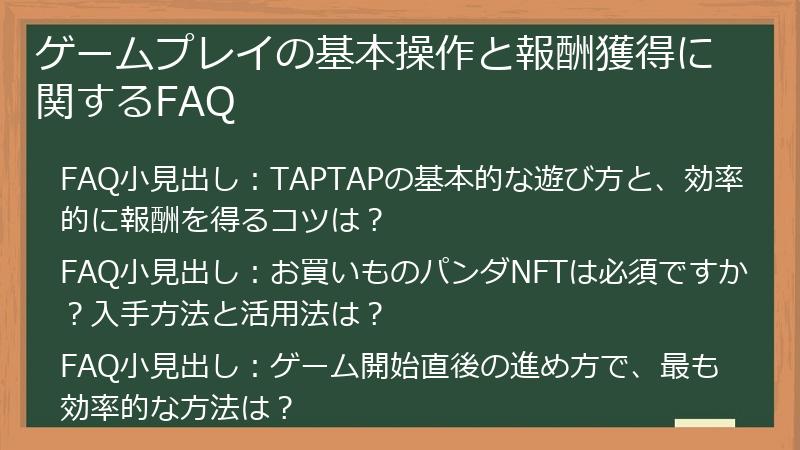 ゲームプレイの基本操作と報酬獲得に関するFAQ

FAQ小見出し：TAPTAPの基本的な遊び方と、効率的に報酬を得るコツは？

FAQ小見出し：お買いものパンダNFTは必須ですか？入手方法と活用法は？

FAQ小見出し：ゲーム開始直後の進め方で、最も効率的な方法は？